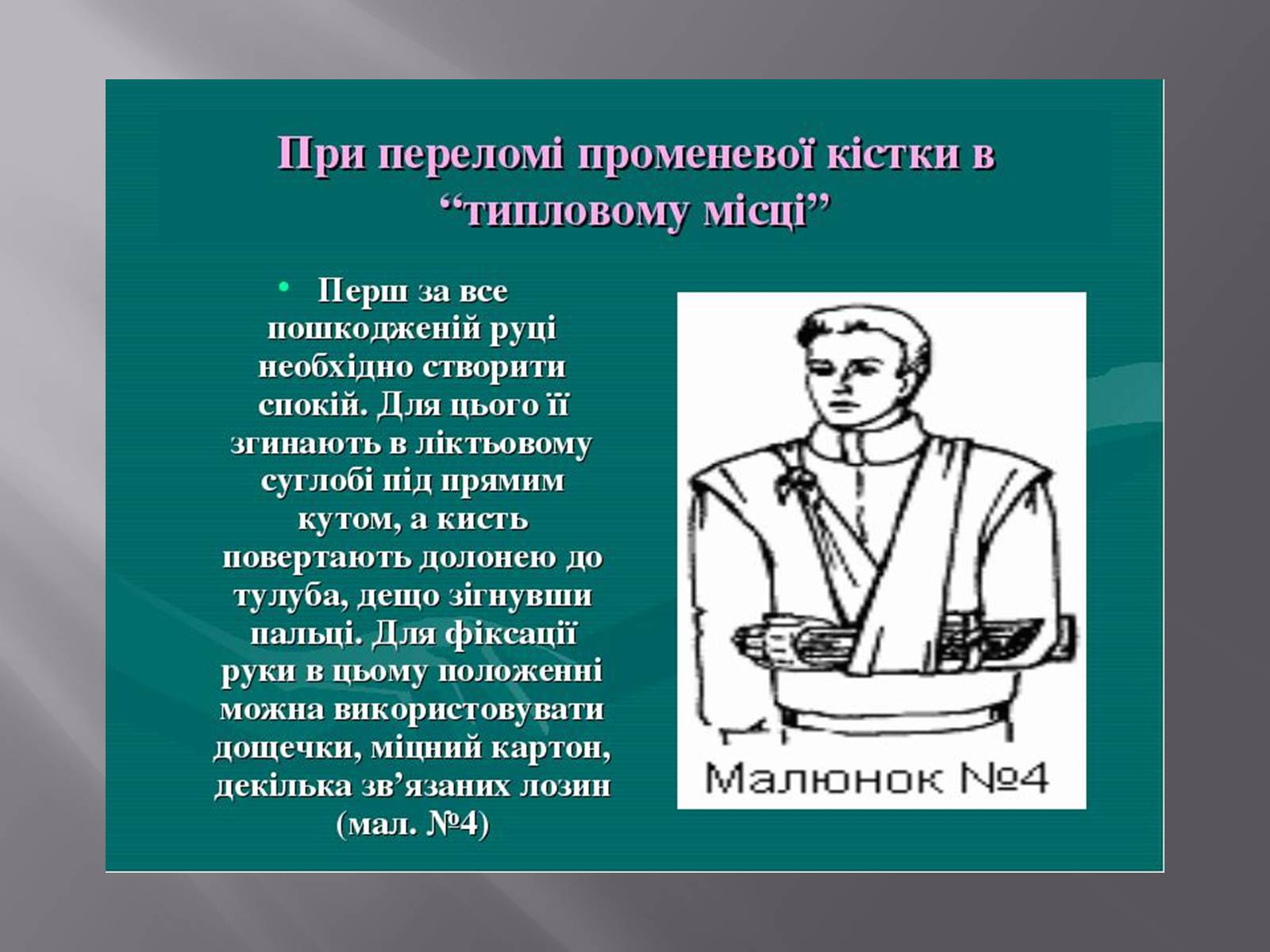 При переломі променевої кістки в “типловому місці”

• Перш за все пошкодженій руці необхідно створити спокій. Для цього її згинають в ліктьовому суглобі під прямим кутом, а кисть повертають долонею до тулуба, дещо зігнувши пальці. Для фіксації руки в цьому положенні можна використовувати дощечки, міцний картон, декілька зв’язаних лозин (мал. №4)

Малюнок №4